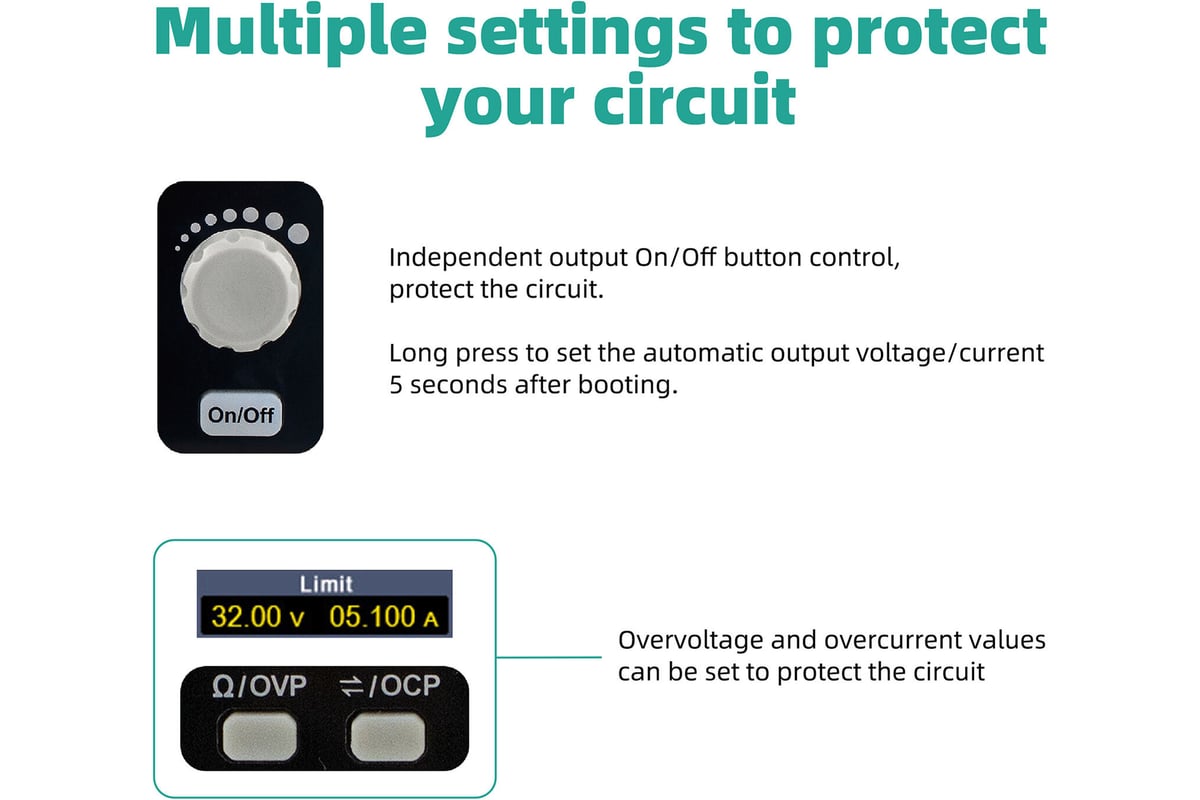 Multiple settings to protect your circuit

On/Off

Independent output On/Off button control, protect the circuit.

Long press to set the automatic output voltage/current 5 seconds after booting.

Limit
32.00 V 05.100 A

Ω/OVP ⇌/OCP

Overvoltage and overcurrent values can be set to protect the circuit